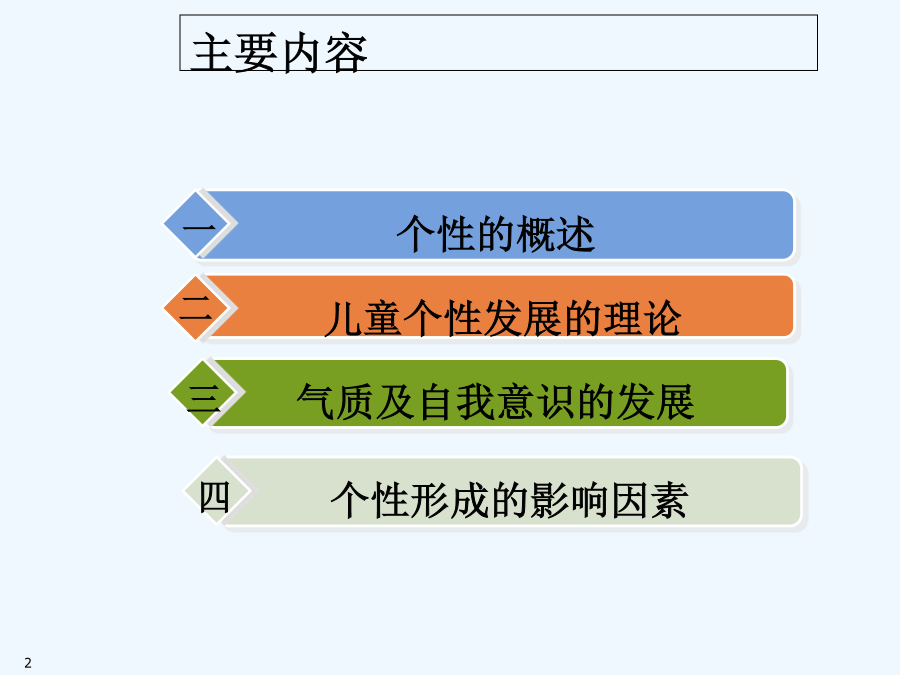 主要内容

一 个性的概述

二 儿童个性发展的理论

三 气质及自我意识的发展

四 个性形成的影响因素

2